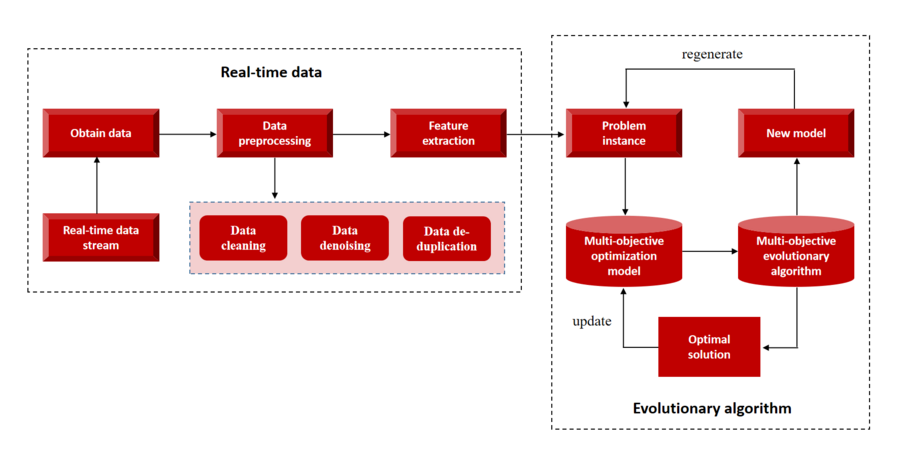 Real-time data

Obtain data

Data preprocessing

Feature extraction

Real-time data stream

Data cleaning

Data denoising

Data de-duplication

regenerate

Problem instance

New model

Multi-objective optimization model

Multi-objective evolutionary algorithm

update

Optimal solution

Evolutionary algorithm